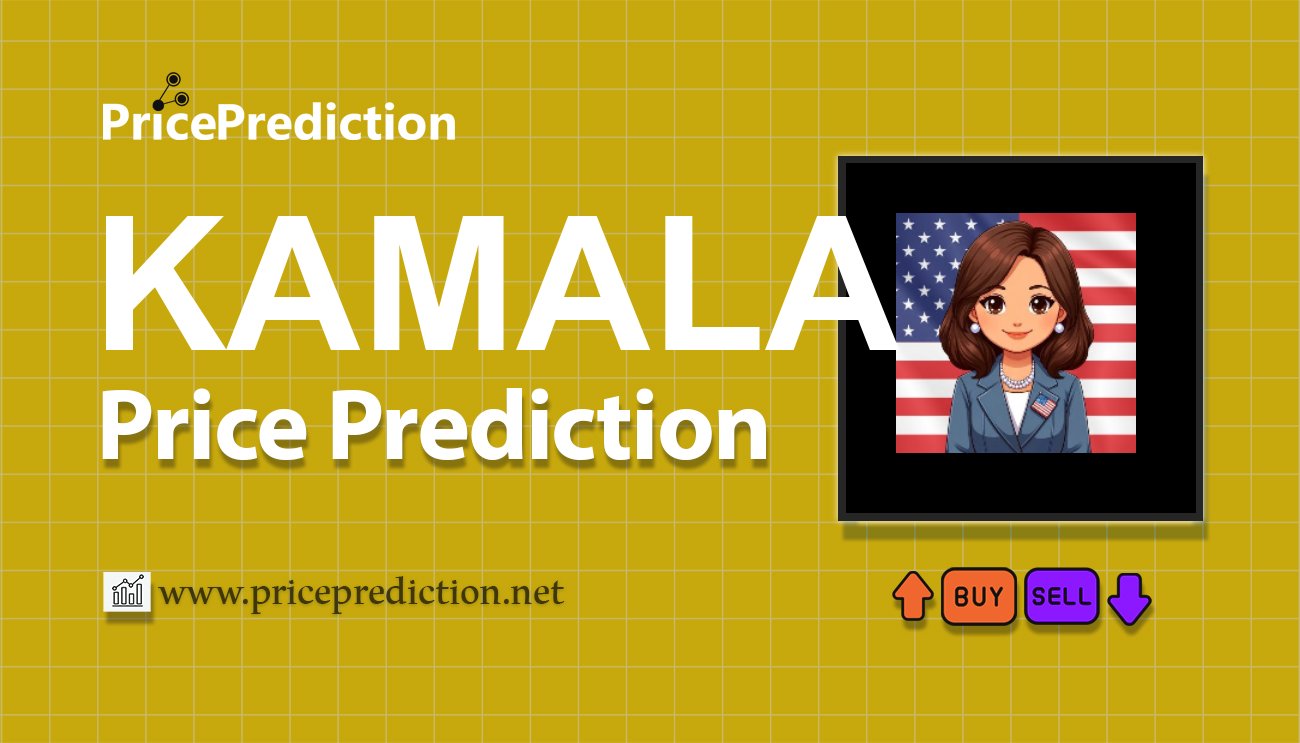 PricePrediction

KAMALA
Price Prediction

www.priceprediction.net

BUY SELL